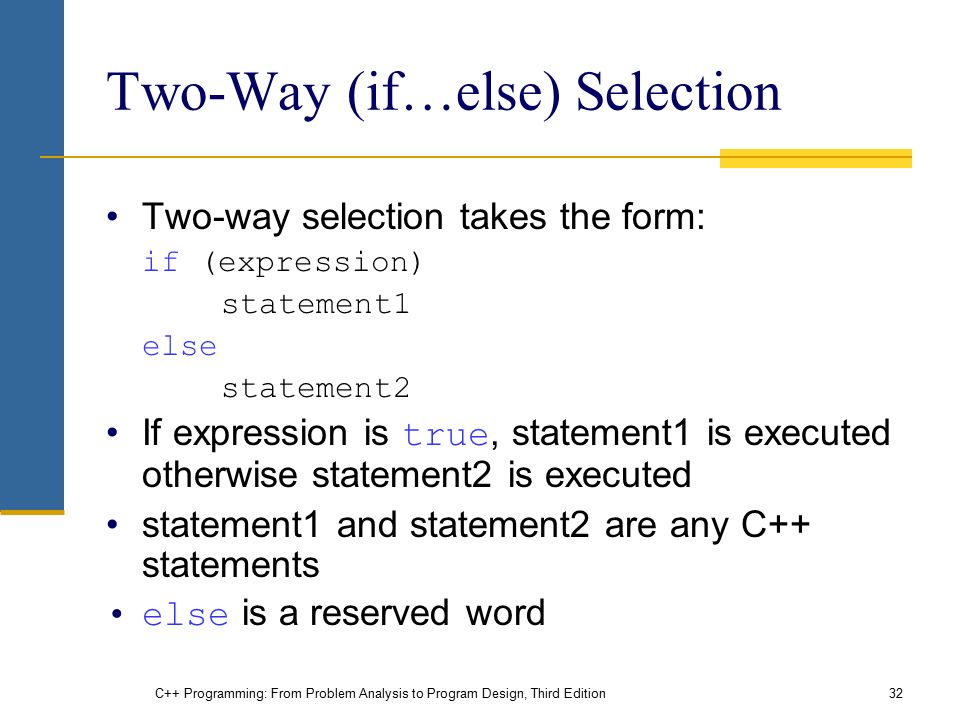 Two-Way (if…else) Selection

• Two-way selection takes the form:

if (expression)
    statement1
else
    statement2

• If expression is true, statement1 is executed otherwise statement2 is executed

• statement1 and statement2 are any C++ statements

• else is a reserved word

C++ Programming: From Problem Analysis to Program Design, Third Edition

32